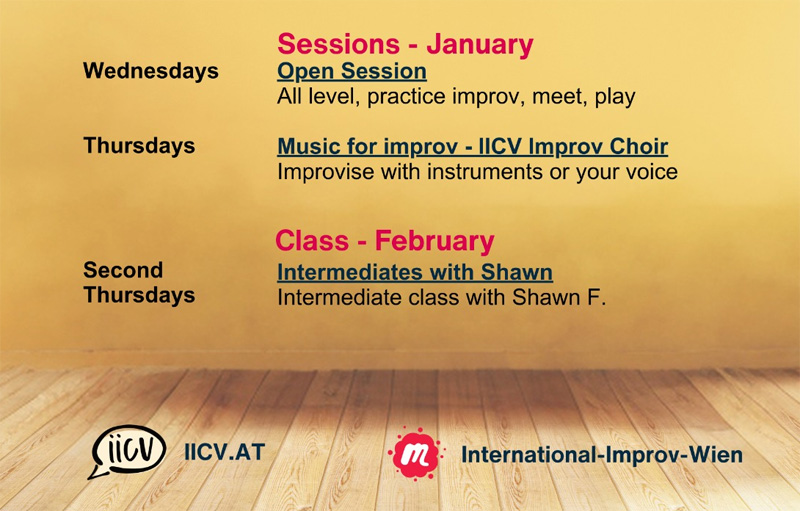 Sessions - January

Wednesdays
Open Session
All level, practice improv, meet, play

Thursdays
Music for improv - IICV Improv Choir
Improvise with instruments or your voice

Class - February

Second Thursdays
Intermediates with Shawn
Intermediate class with Shawn F.

iicv IICV.AT

m International-Improv-Wien